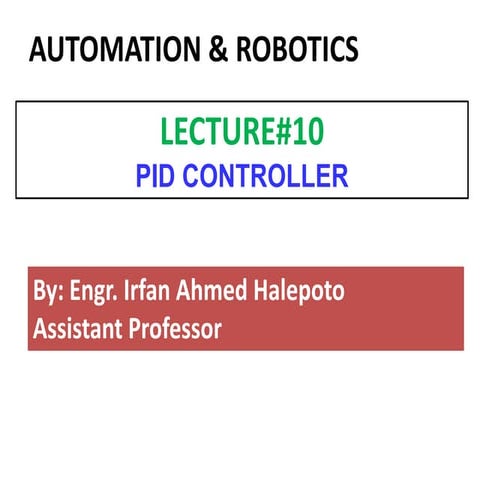 AUTOMATION & ROBOTICS

LECTURE#10
PID CONTROLLER

By: Engr. Irfan Ahmed Halepoto
Assistant Professor